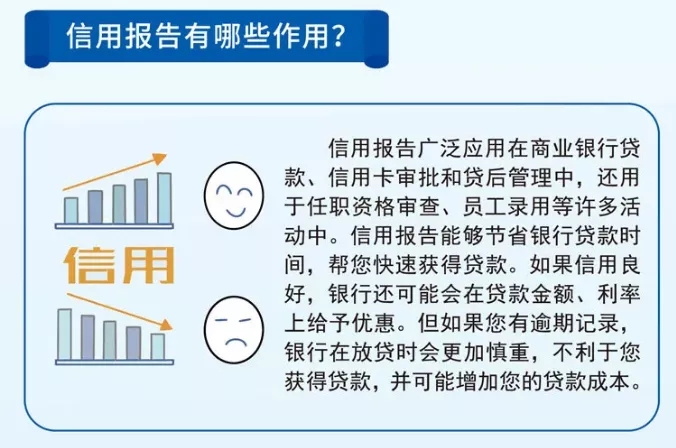 信用报告有哪些作用?

信用

信用报告广泛应用在商业银行贷款、信用卡审批和贷后管理中，还用于任职资格审查、员工录用等许多活动中。信用报告能够节省银行贷款时间，帮您快速获得贷款。如果信用良好，银行还可能会在贷款金额、利率上给予优惠。但如果您有逾期记录，银行在放贷时会更加慎重，不利于您获得贷款，并可能增加您的贷款成本。